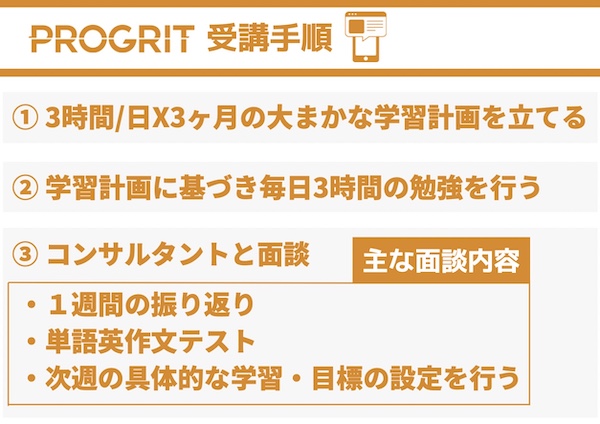 PROGRIT 受講手順

① 3時間/日X3ヶ月の大まかな学習計画を立てる

② 学習計画に基づき毎日3時間の勉強を行う

③ コンサルタントと面談

主な面談内容

・１週間の振り返り
・単語英作文テスト
・次週の具体的な学習・目標の設定を行う